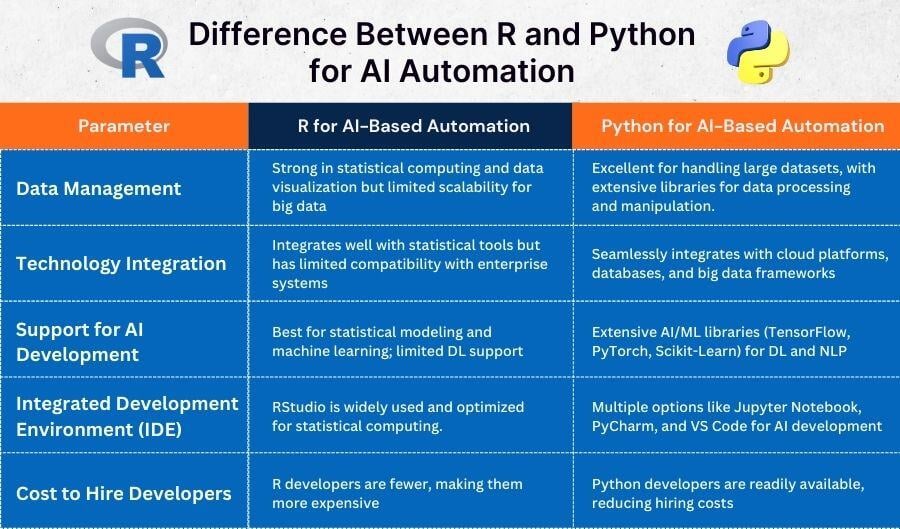 R

Difference Between R and Python for AI Automation

| Parameter | R for AI-Based Automation | Python for AI-Based Automation |
|---|---|---|
| Data Management | Strong in statistical computing and data visualization but limited scalability for big data | Excellent for handling large datasets, with extensive libraries for data processing and manipulation. |
| Technology Integration | Integrates well with statistical tools but has limited compatibility with enterprise systems | Seamlessly integrates with cloud platforms, databases, and big data frameworks |
| Support for AI Development | Best for statistical modeling and machine learning; limited DL support | Extensive AI/ML libraries (TensorFlow, PyTorch, Scikit-Learn) for DL and NLP |
| Integrated Development Environment (IDE) | RStudio is widely used and optimized for statistical computing. | Multiple options like Jupyter Notebook, PyCharm, and VS Code for AI development |
| Cost to Hire Developers | R developers are fewer, making them more expensive | Python developers are readily available, reducing hiring costs |